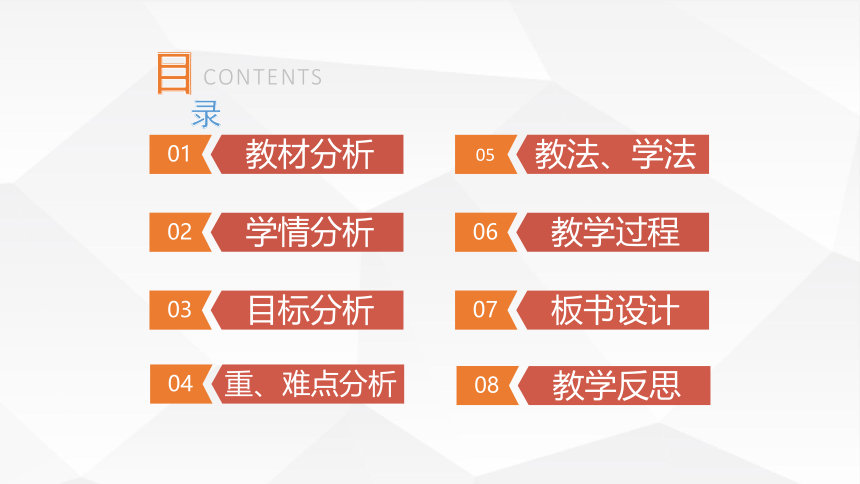 目 CONTENTS
录

01 教材分析

02 学情分析

03 目标分析

04 重、难点分析

05 教法、学法

06 教学过程

07 板书设计

08 教学反思